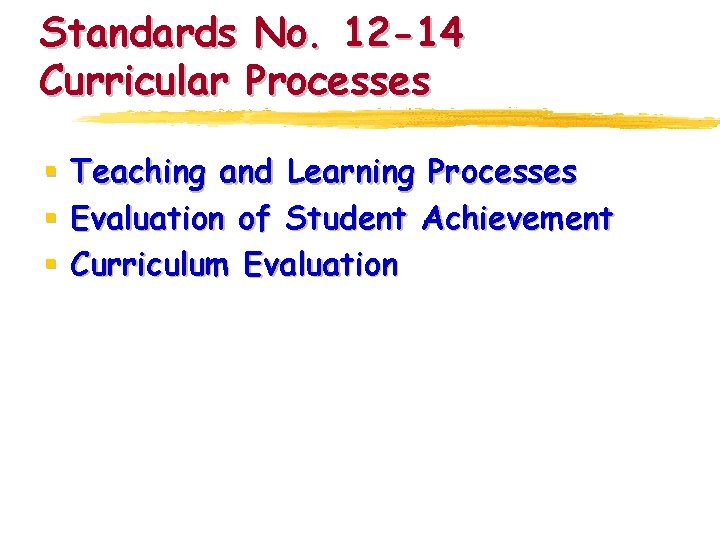 Standards No. 12-14
Curricular Processes

- Teaching and Learning Processes
- Evaluation of Student Achievement
- Curriculum Evaluation